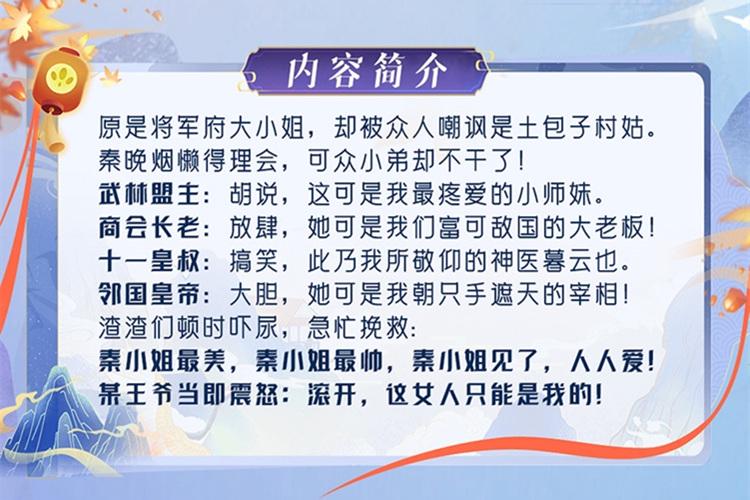 内容简介

原是将军府大小姐，却被众人嘲讽是土包子村姑。
秦晚烟懒得理会，可众小弟却不干了！
武林盟主：胡说，这可是我最疼爱的小师妹。
商会长老：放肆，她可是我们富可敌国的大老板！
十一皇叔：搞笑，此乃我所敬仰的神医暮云也。
邻国皇帝：大胆，她可是我朝只手遮天的宰相！
渣渣们顿时吓尿，急忙挽救：
秦小姐最美，秦小姐最帅，秦小姐见了，人人爱！
某王爷当即震怒：滚开，这女人只能是我的！